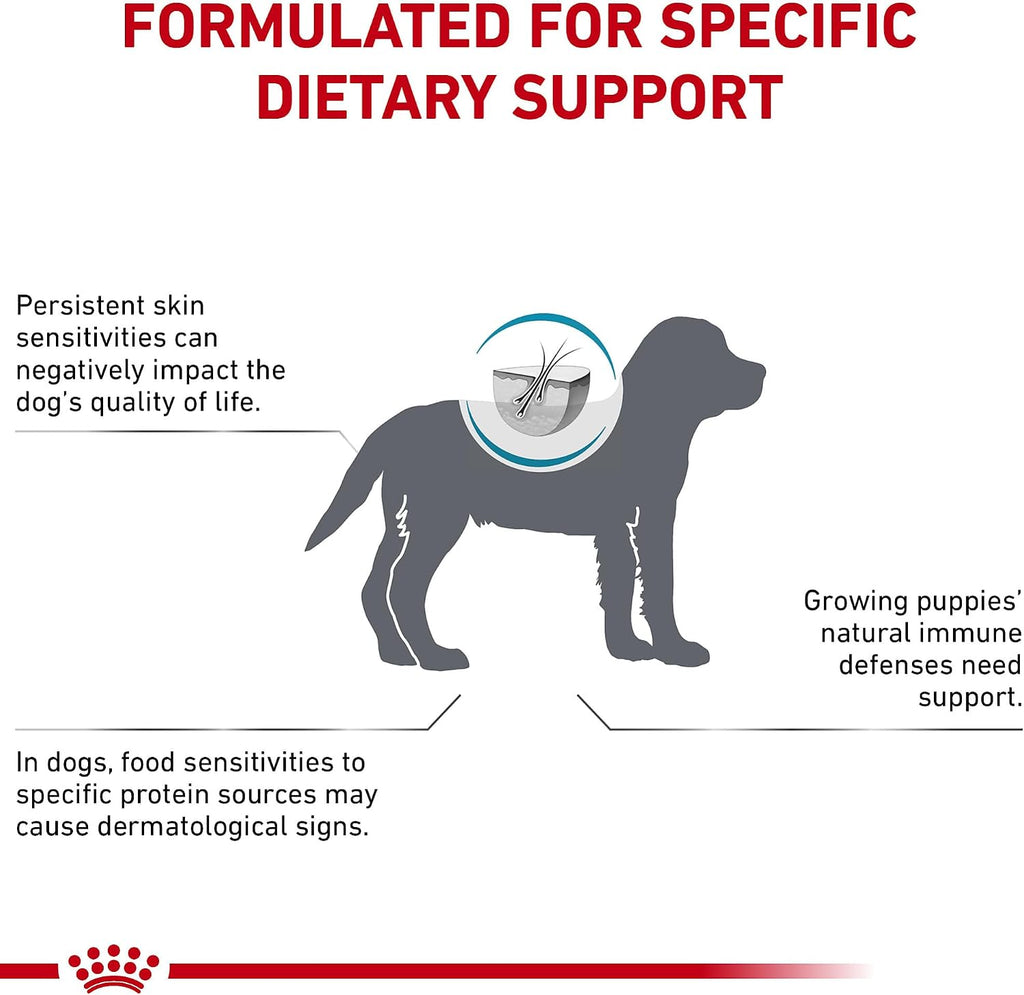 FORMULATED FOR SPECIFIC DIETARY SUPPORT

Persistent skin sensitivities can negatively impact the dog's quality of life.

Growing puppies' natural immune defenses need support.

In dogs, food sensitivities to specific protein sources may cause dermatological signs.